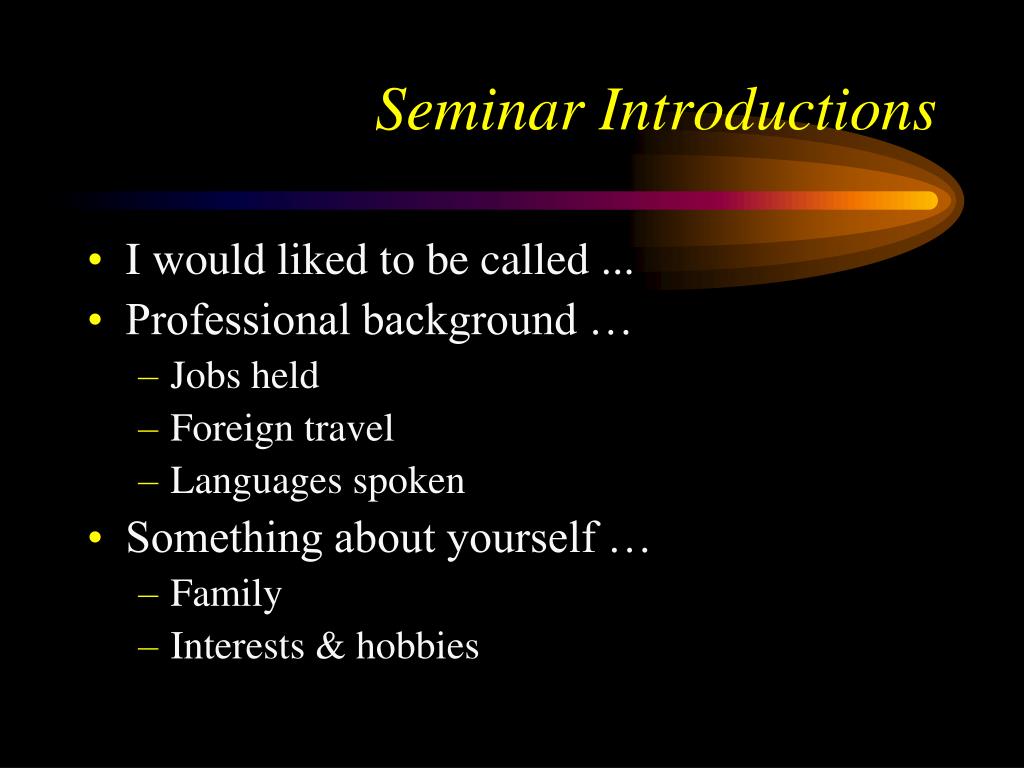 Seminar Introductions

• I would liked to be called ...
• Professional background …
– Jobs held
– Foreign travel
– Languages spoken
• Something about yourself …
– Family
– Interests & hobbies